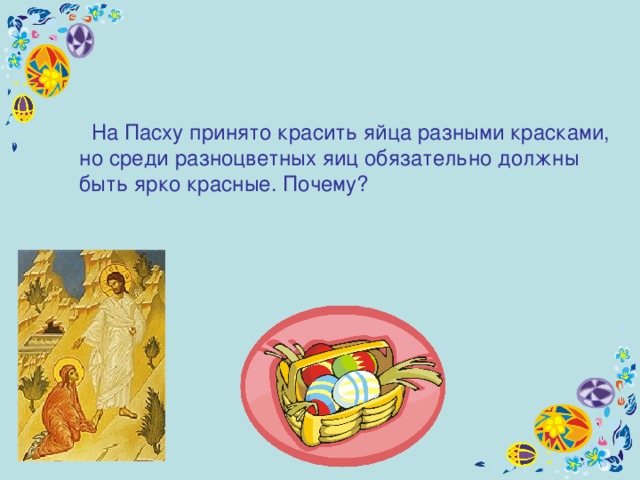 На Пасху принято красить яйца разными красками, но среди разноцветных яиц обязательно должны быть ярко красные. Почему?